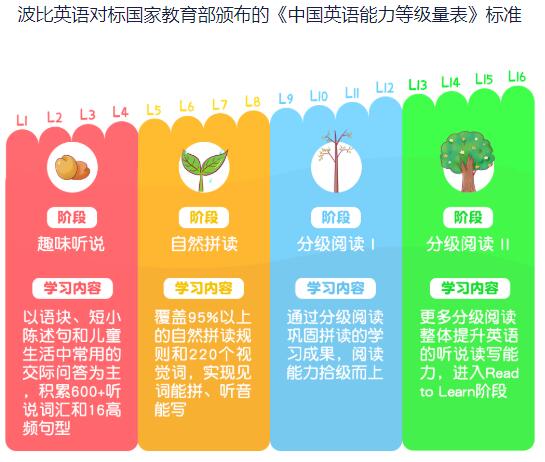 波比英语对标国家教育部颁布的《中国英语能力等级量表》标准

L1 L2 L3 L4

阶段

趣味听说

学习内容

以语块、短小陈述句和儿童生活中常用的交际问答为主，积累600+听说词汇和16高频句型

L5 L6 L7 L8

阶段

自然拼读

学习内容

覆盖95%以上的自然拼读规则和220个视觉词，实现见词能拼、听音能写

L9 L10 L11 L12

阶段

分级阅读 I

学习内容

通过分级阅读巩固拼读的学习成果，阅读能力拾级而上

L13 L14 L15 L16

阶段

分级阅读 II

学习内容

更多分级阅读整体提升英语的听说读写能力，进入Read to Learn阶段